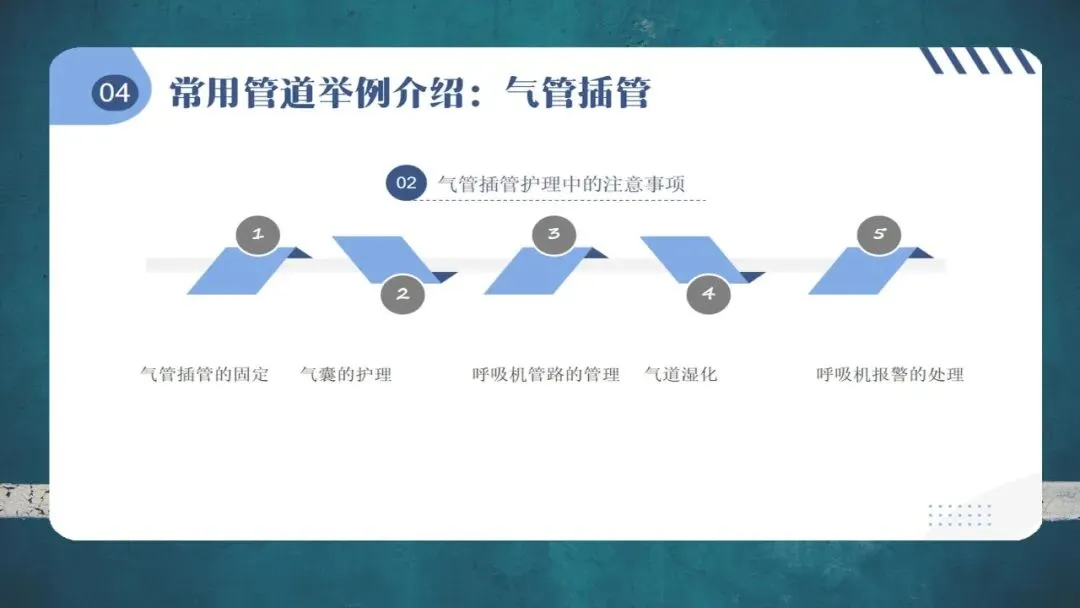 04 常用管道举例介绍：气管插管

02 气管插管护理中的注意事项

1

2

3

4

5

气管插管的固定

气囊的护理

呼吸机管路的管理

气道湿化

呼吸机报警的处理